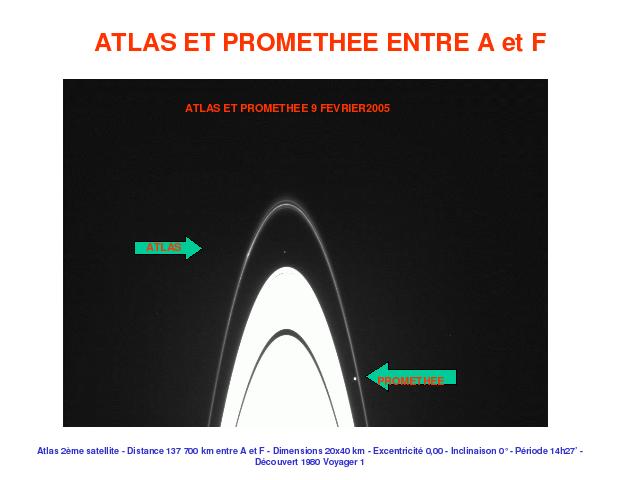 ATLAS ET PROMETHEE ENTRE A et F

ATLAS ET PROMETHEE 9 FEVRIER2005

ATLAS

PROMETHEE

Atlas 2ème satellite - Distance 137 700 km entre A et F - Dimensions 20x40 km - Excentricité 0,00 - Inclinaison 0° - Période 14h27' - Découvert 1980 Voyager 1